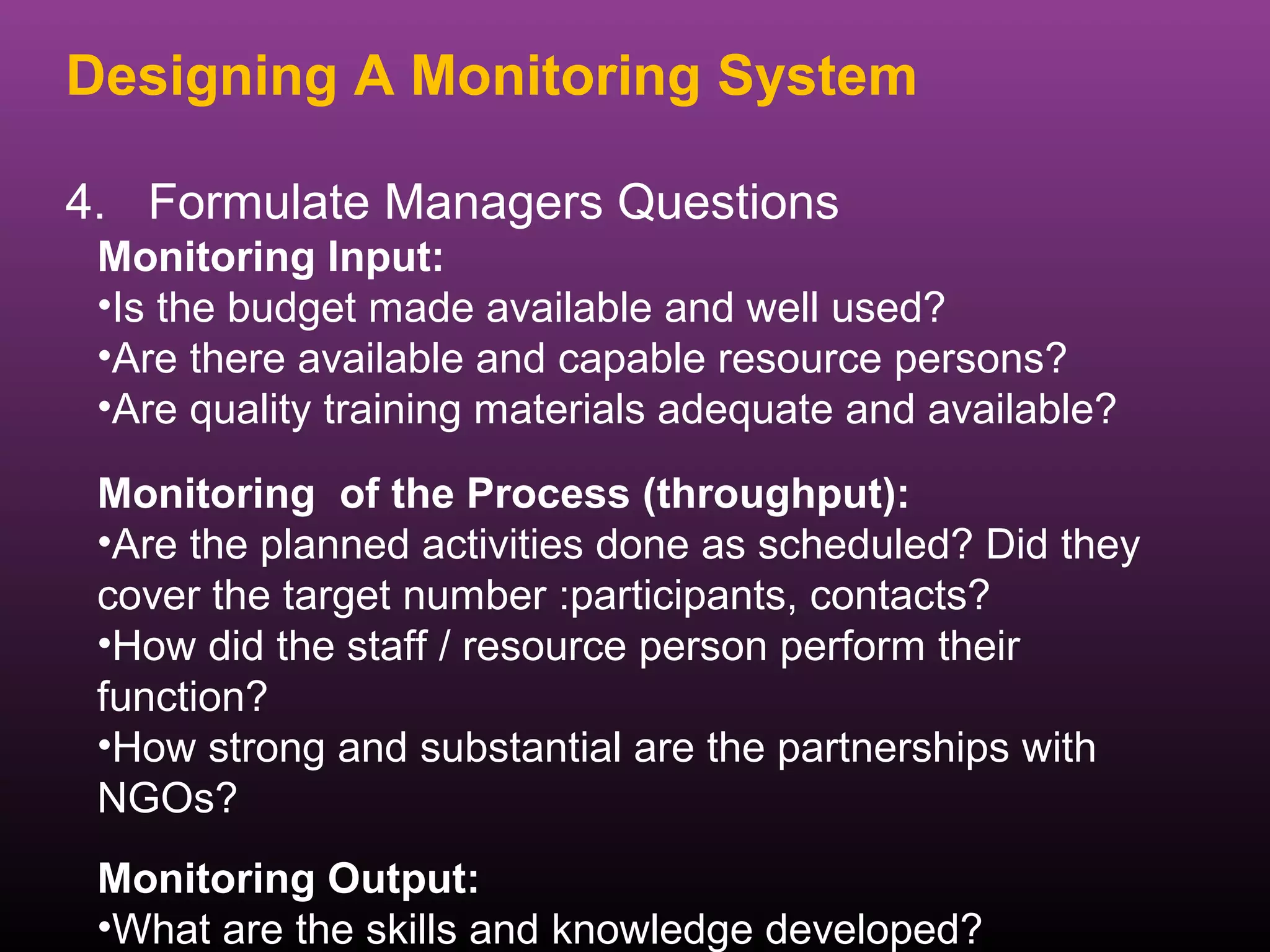 Designing A Monitoring System

4. Formulate Managers Questions

Monitoring Input:
•Is the budget made available and well used?
•Are there available and capable resource persons?
•Are quality training materials adequate and available?

Monitoring of the Process (throughput):
•Are the planned activities done as scheduled? Did they cover the target number :participants, contacts?
•How did the staff / resource person perform their function?
•How strong and substantial are the partnerships with NGOs?

Monitoring Output:
•What are the skills and knowledge developed?